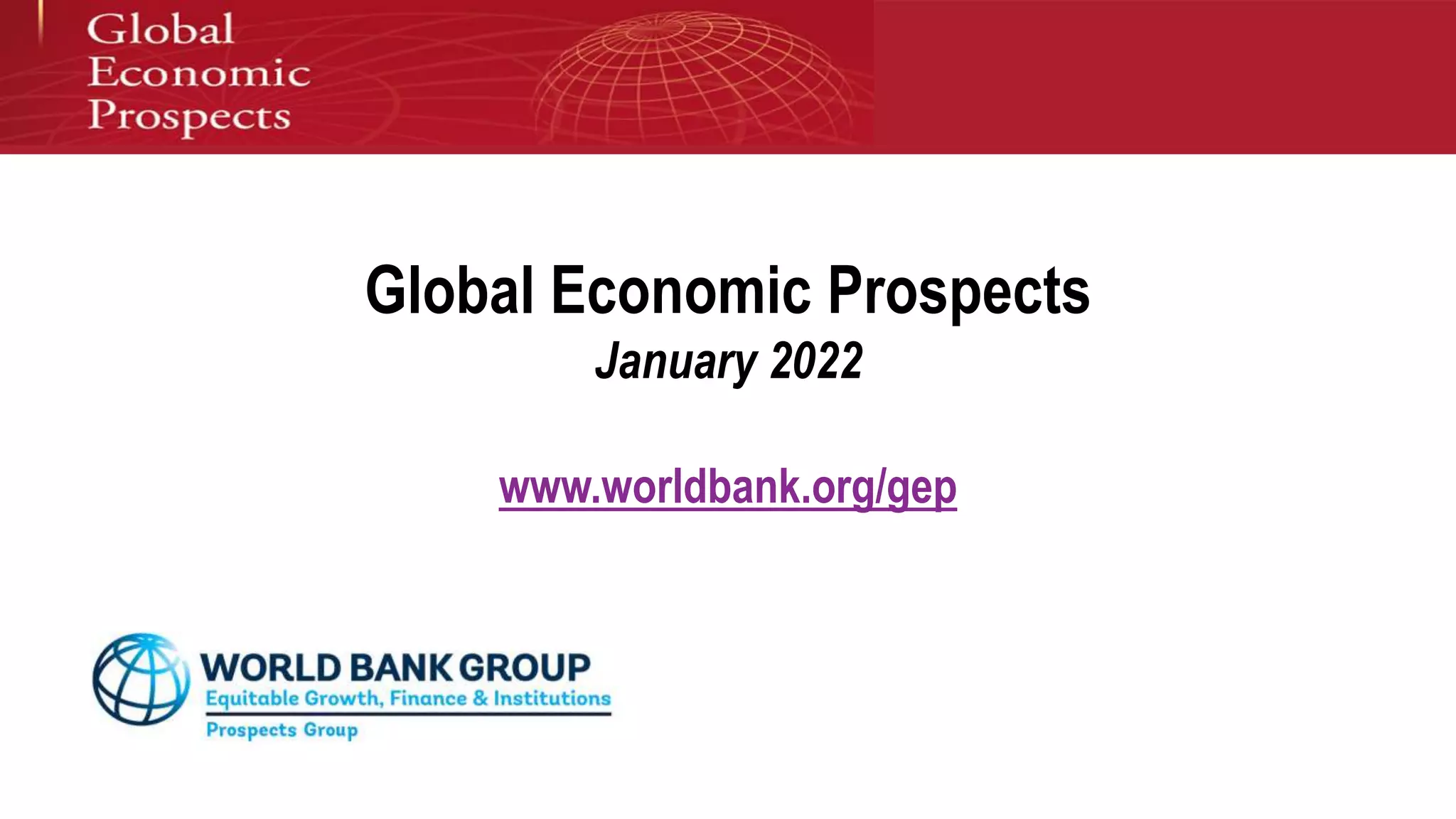 Global
Economic
Prospects

Global Economic Prospects
January 2022

www.worldbank.org/gep

WORLD BANK GROUP
Equitable Growth, Finance & Institutions
Prospects Group